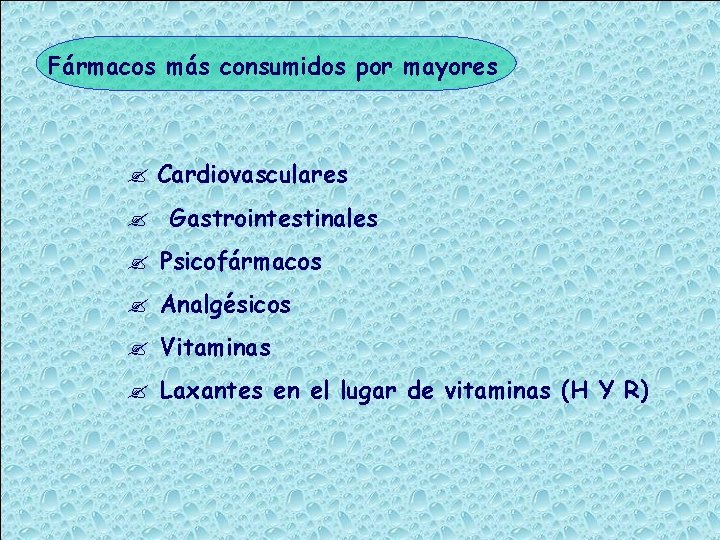 Fármacos más consumidos por mayores

Cardiovasculares
Gastrointestinales
Psicofármacos
Analgésicos
Vitaminas
Laxantes en el lugar de vitaminas (H Y R)